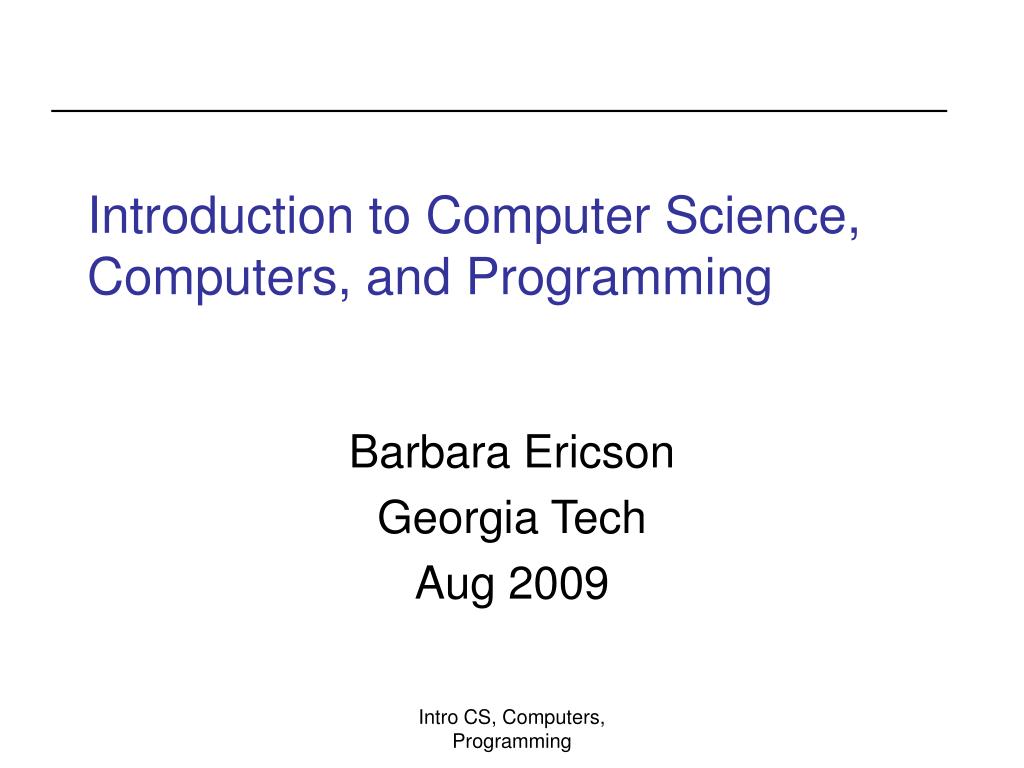 Introduction to Computer Science, Computers, and Programming

Barbara Ericson
Georgia Tech
Aug 2009

Intro CS, Computers, Programming